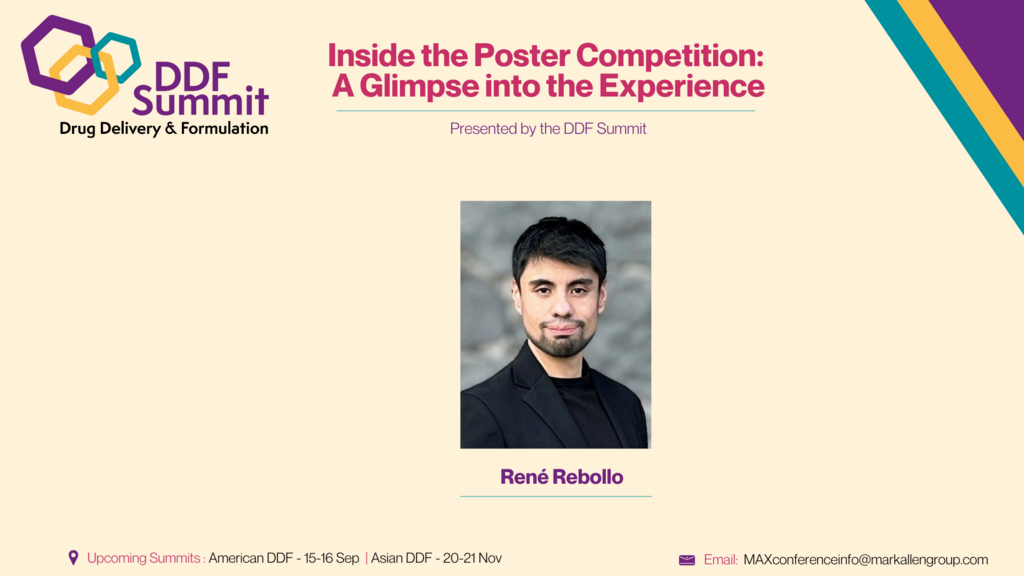 DDF Summit
Drug Delivery & Formulation

Inside the Poster Competition: A Glimpse into the Experience

Presented by the DDF Summit

René Rebollo

Upcoming Summits : American DDF - 15-16 Sep | Asian DDF - 20-21 Nov

Email: MAXconferenceinfo@markallengroup.com